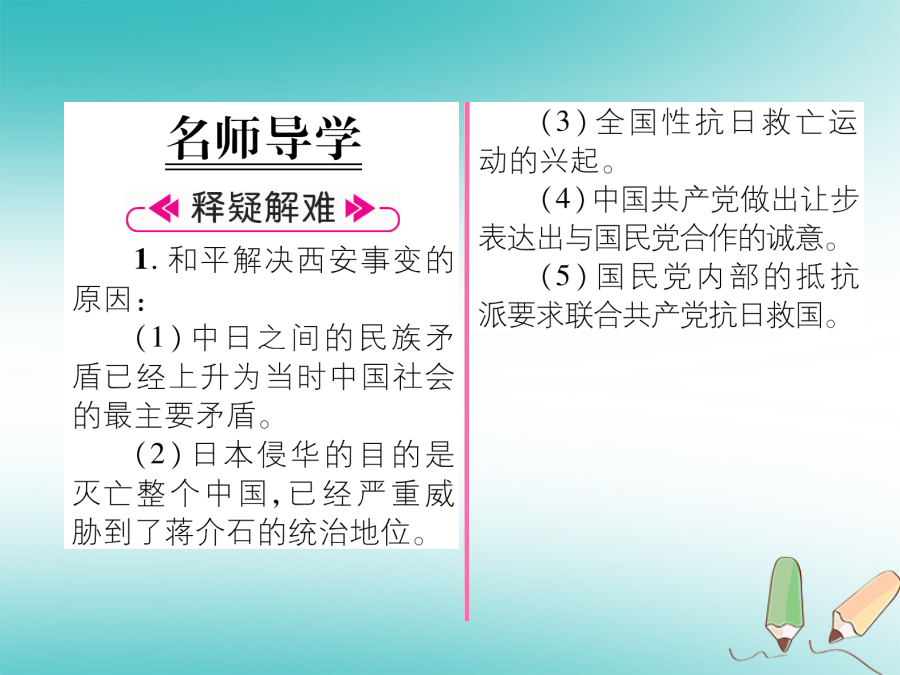 名师导学

释疑解难

1. 和平解决西安事变的原因：

(1) 中日之间的民族矛盾已经上升为当时中国社会的最主要矛盾。

(2) 日本侵华的目的是灭亡整个中国,已经严重威胁到了蒋介石的统治地位。

(3) 全国性抗日救亡运动的兴起。

(4) 中国共产党做出让步表达出与国民党合作的诚意。

(5) 国民党内部的抵抗派要求联合共产党抗日救国。